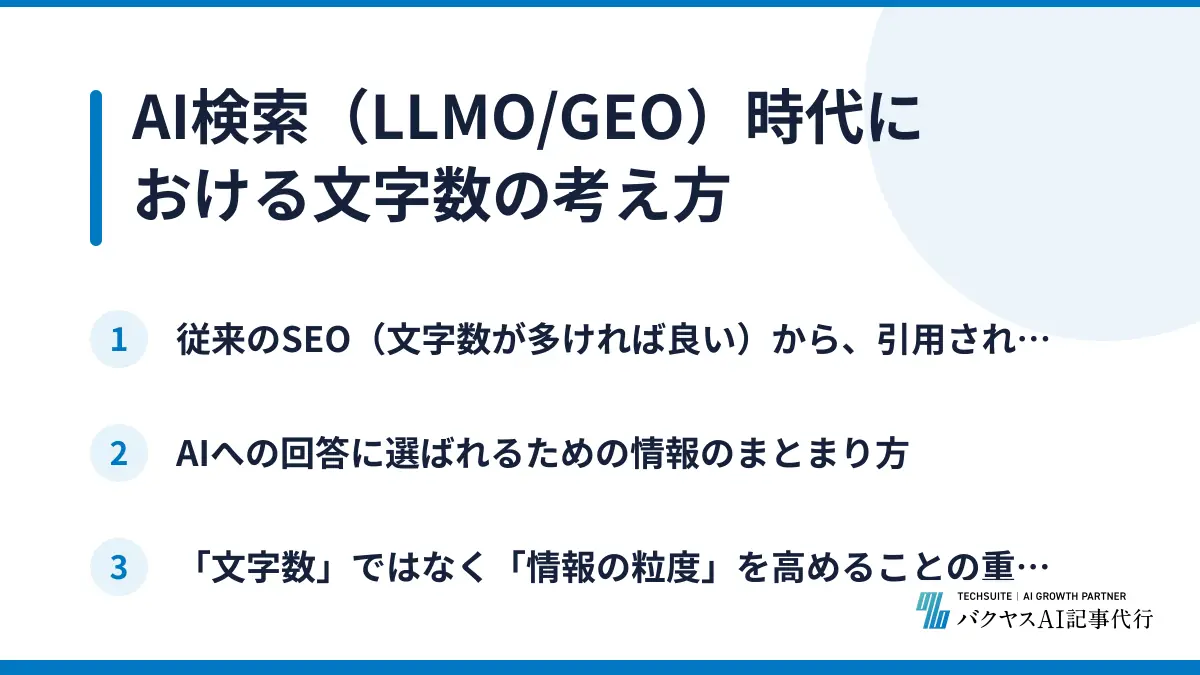 AI検索（LLMO/GEO）時代における文字数の考え方

1 従来のSEO（文字数が多ければ良い）から、引用され…

2 AIへの回答に選ばれるための情報のまとまり方

3 「文字数」ではなく「情報の粒度」を高めることの重…

TECHSUITE | AI GROWTH PARTNER
バクヤスAI記事代行